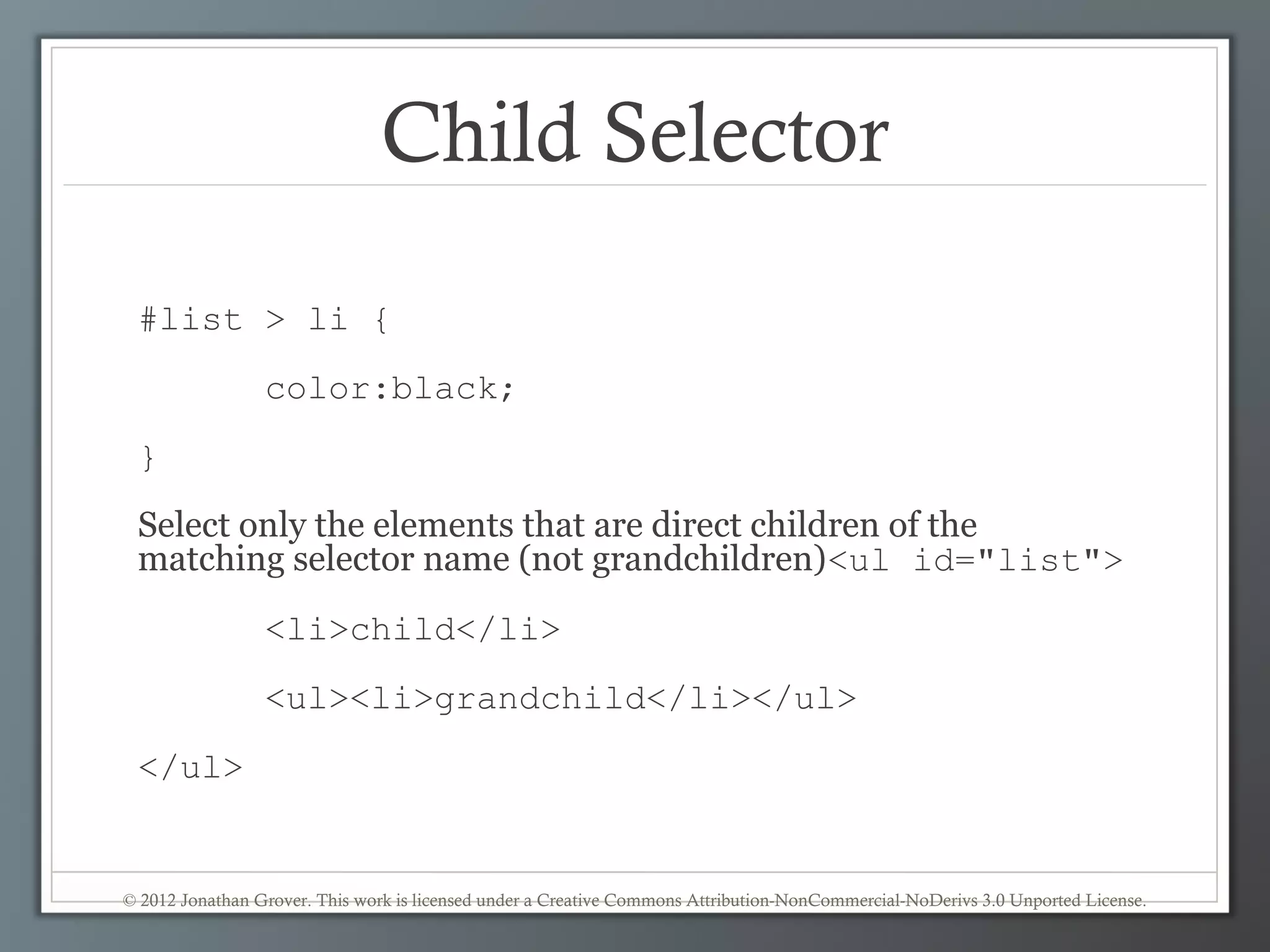 Child Selector

#list > li {

color:black;

}

Select only the elements that are direct children of the matching selector name (not grandchildren)<ul id="list">

<li>child</li>

<ul><li>grandchild</li></ul>

</ul>

© 2012 Jonathan Grover. This work is licensed under a Creative Commons Attribution-NonCommercial-NoDerivs 3.0 Unported License.